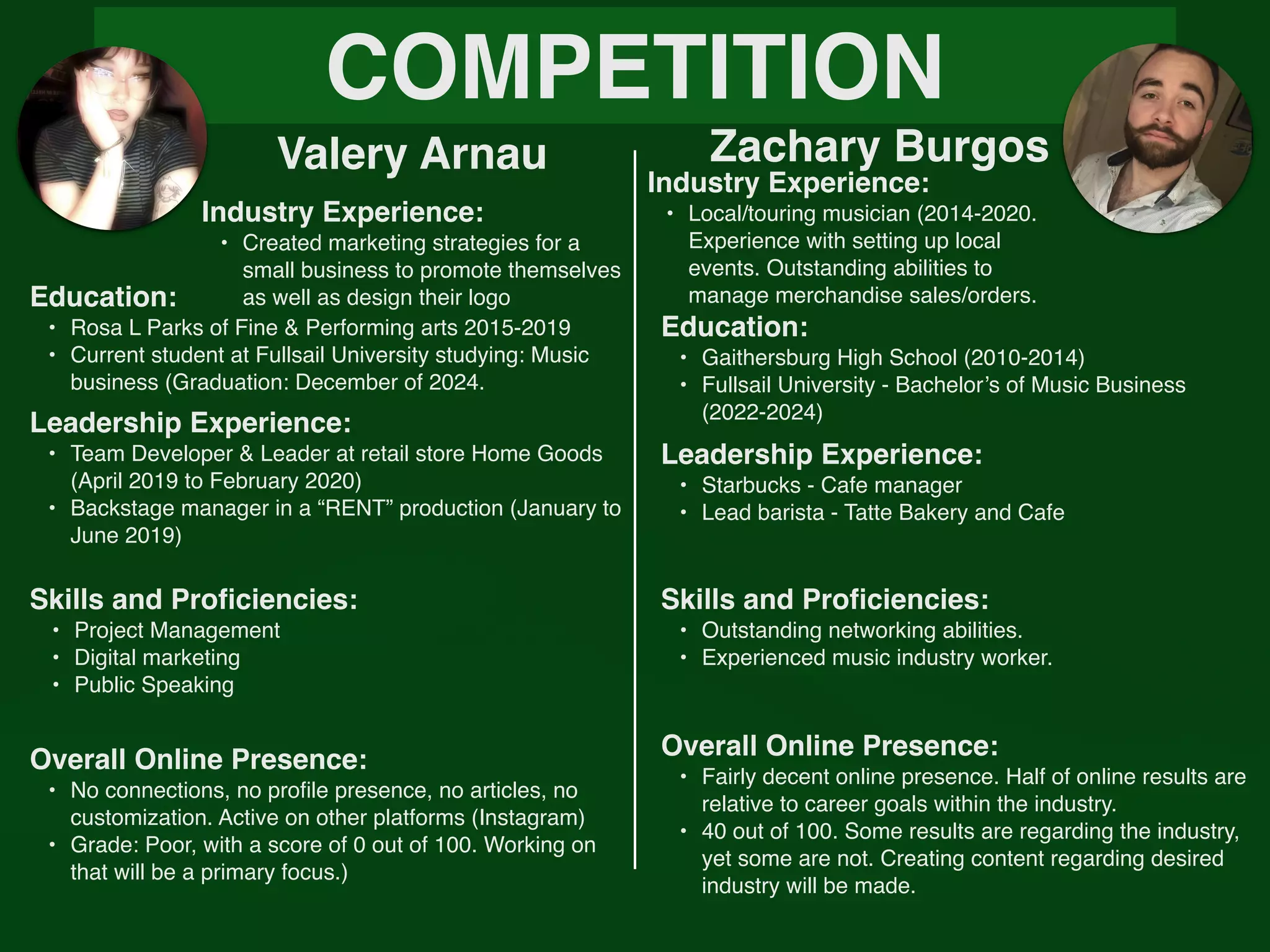 COMPETITION

Valery Arnau

Industry Experience:
• Created marketing strategies for a small business to promote themselves as well as design their logo

Education:
• Rosa L Parks of Fine & Performing arts 2015-2019
• Current student at Fullsail University studying: Music business (Graduation: December of 2024.

Leadership Experience:
• Team Developer & Leader at retail store Home Goods (April 2019 to February 2020)
• Backstage manager in a “RENT” production (January to June 2019)

Skills and Proficiencies:
• Project Management
• Digital marketing
• Public Speaking

Overall Online Presence:
• No connections, no profile presence, no articles, no customization. Active on other platforms (Instagram)
• Grade: Poor, with a score of 0 out of 100. Working on that will be a primary focus.)

Zachary Burgos

Industry Experience:
• Local/touring musician (2014-2020. Experience with setting up local events. Outstanding abilities to manage merchandise sales/orders.

Education:
• Gaithersburg High School (2010-2014)
• Fullsail University - Bachelor’s of Music Business (2022-2024)

Leadership Experience:
• Starbucks - Cafe manager
• Lead barista - Tatte Bakery and Cafe

Skills and Proficiencies:
• Outstanding networking abilities.
• Experienced music industry worker.

Overall Online Presence:
• Fairly decent online presence. Half of online results are relative to career goals within the industry.
• 40 out of 100. Some results are regarding the industry, yet some are not. Creating content regarding desired industry will be made.